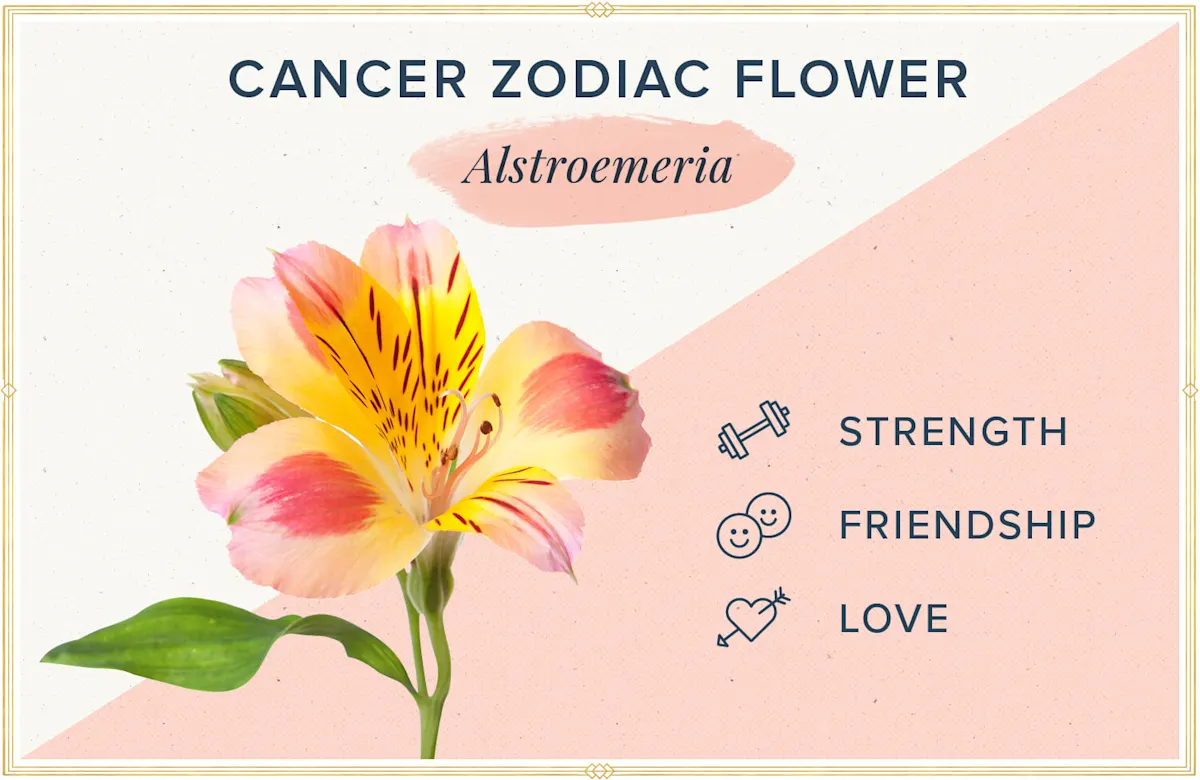 CANCER ZODIAC FLOWER

Alstroemeria

STRENGTH

FRIENDSHIP

LOVE